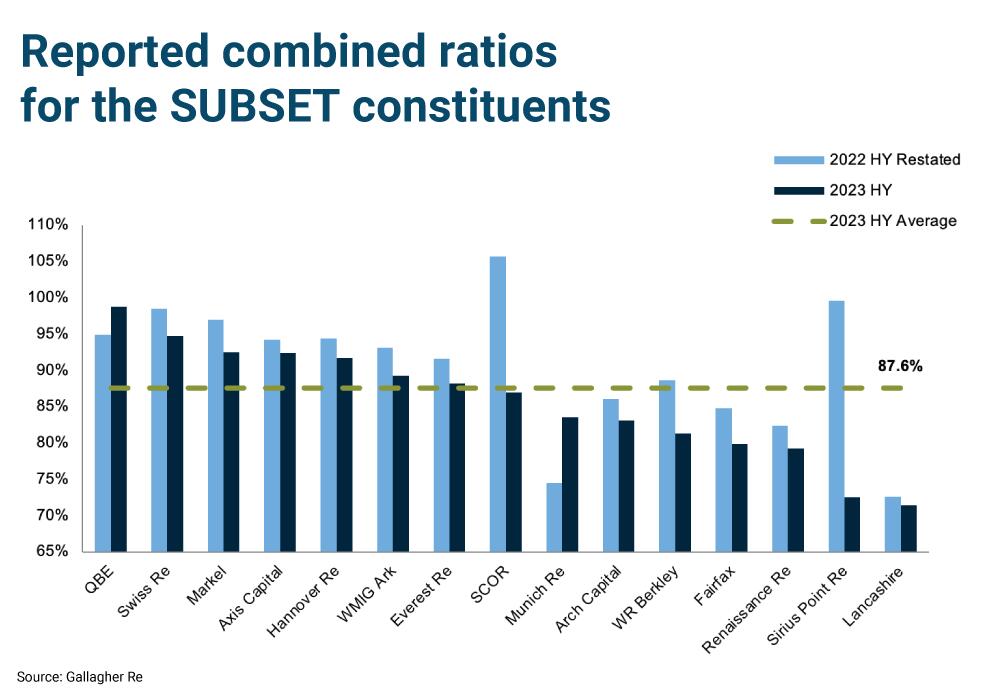 Reported combined ratios for the SUBSET constituents

2022 HY Restated
2023 HY
2023 HY Average

110%
105%
100%
95%
90%
85%
80%
75%
70%
65%

87.6%

QBE
Swiss Re
Markel
Axis Capital
Hannover Re
WMIG Ark
Everest Re
SCOR
Munich Re
Arch Capital
WR Berkley
Fairfax
Renaissance Re
Sirius Point Re
Lancashire

Source: Gallagher Re